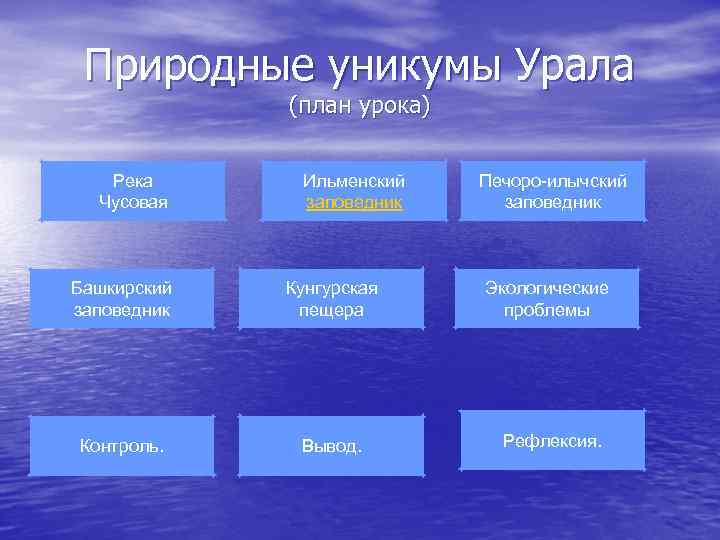 Природные уникумы Урала
(план урока)

Река Чусовая

Ильменский заповедник

Печоро-илычский заповедник

Башкирский заповедник

Кунгурская пещера

Экологические проблемы

Контроль.

Вывод.

Рефлексия.